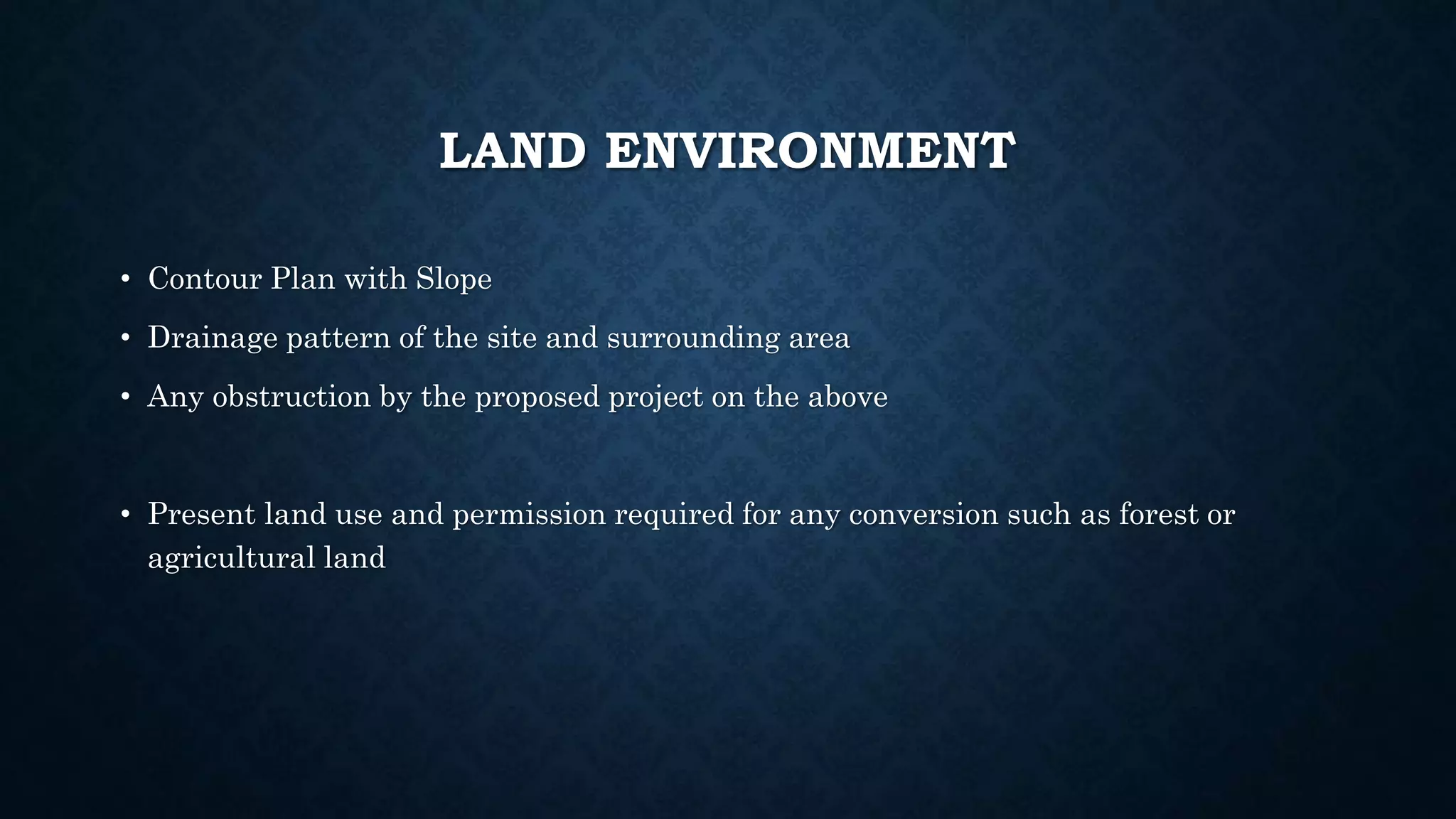 LAND ENVIRONMENT

• Contour Plan with Slope
• Drainage pattern of the site and surrounding area
• Any obstruction by the proposed project on the above

• Present land use and permission required for any conversion such as forest or agricultural land